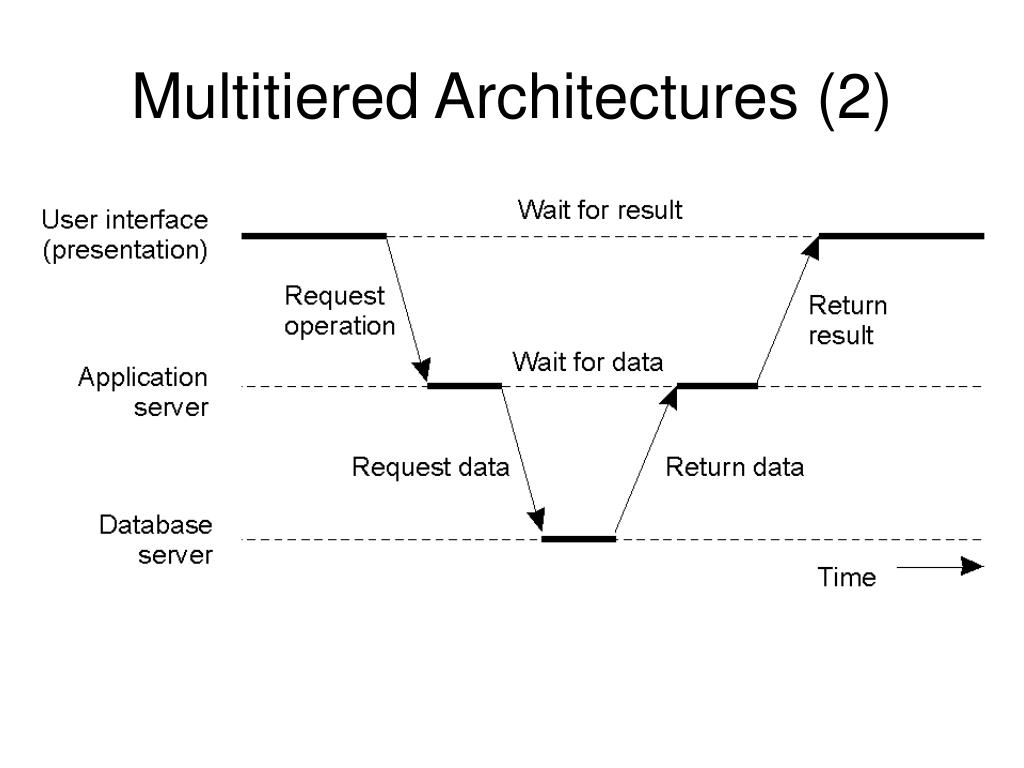 Multitiered Architectures (2)

User interface (presentation)

Wait for result

Request operation

Return result

Application server

Wait for data

Request data

Return data

Database server

Time